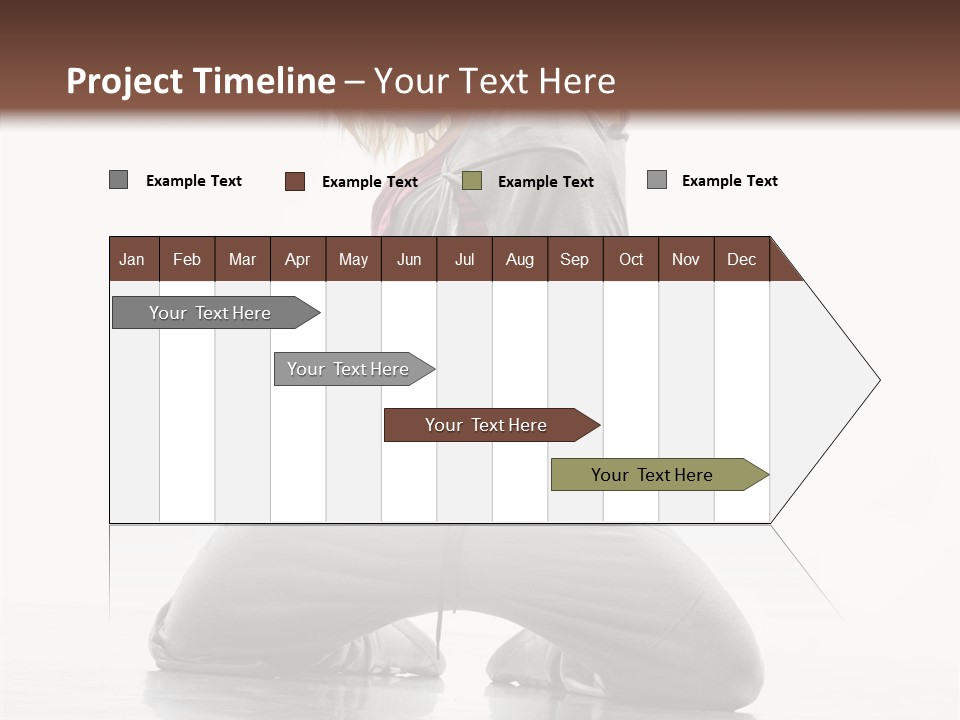 Project Timeline – Your Text Here

Example Text Example Text Example Text Example Text

| Jan | Feb | Mar | Apr | May | Jun | Jul | Aug | Sep | Oct | Nov | Dec |
|---|---|---|---|---|---|---|---|---|---|---|---|

Your Text Here

Your Text Here

Your Text Here

Your Text Here